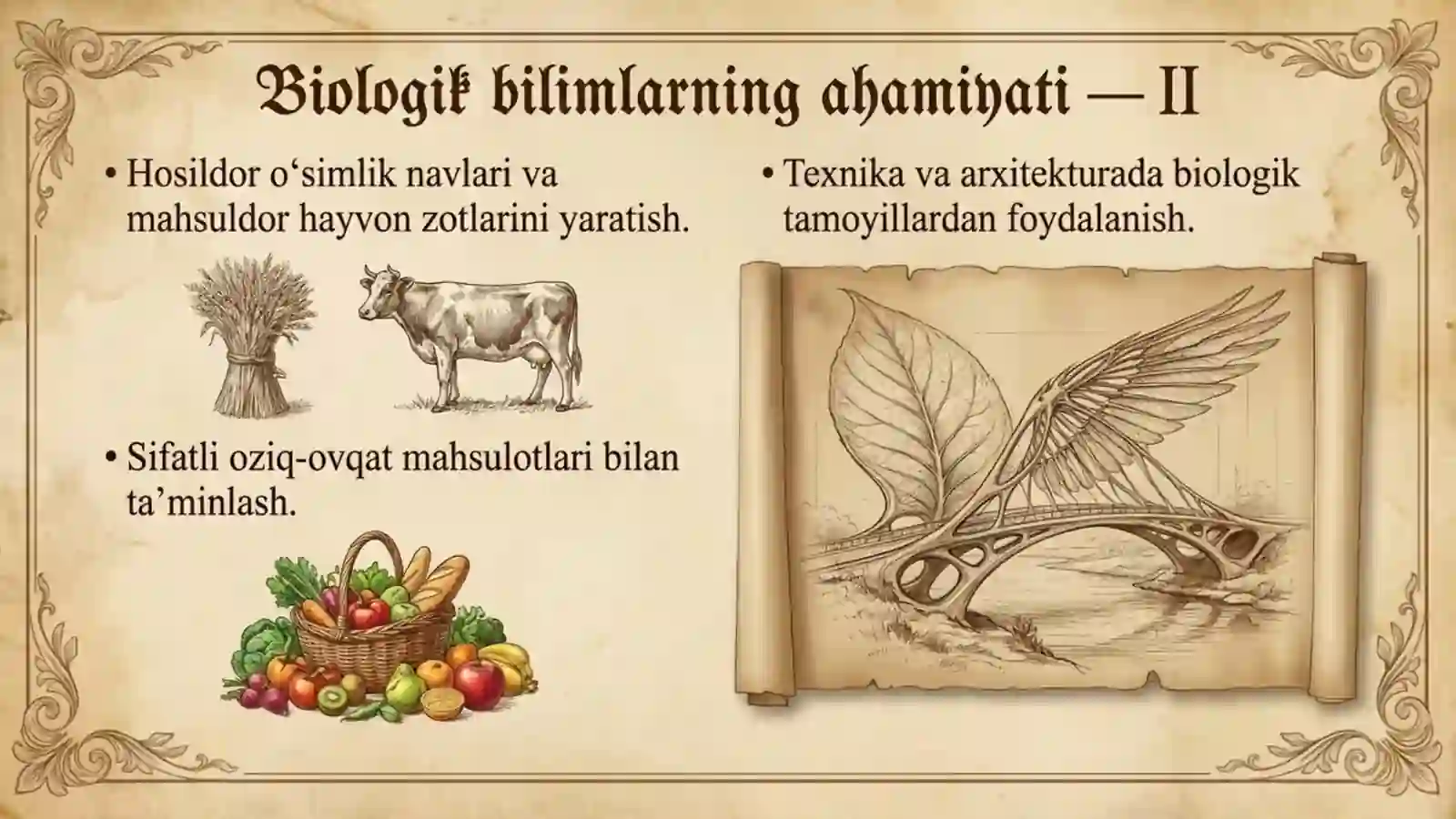 Biologik bilimlarning ahamiyati — II

• Hosildor o‘simlik navlari va mahsuldor hayvon zotlarini yaratish.

• Sifatli oziq-ovqat mahsulotlari bilan ta’minlash.

• Texnika va arxitekturada biologik tamoyillardan foydalanish.